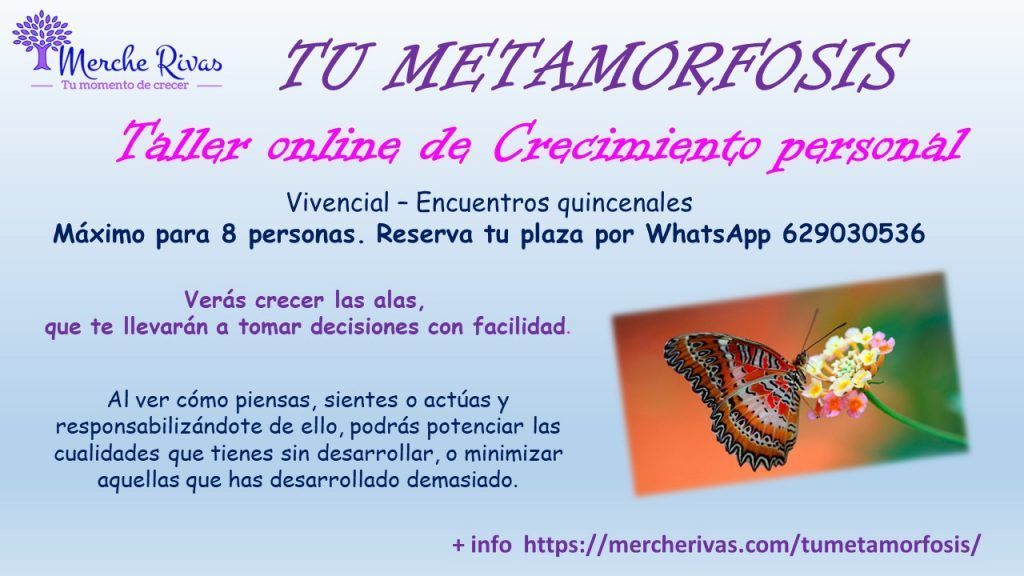 Merche Rivas
Tu momento de crecer

TU METAMORFOSIS

Taller online de Crecimiento personal

Vivencial – Encuentros quincenales
Máximo para 8 personas. Reserva tu plaza por WhatsApp 629030536

Verás crecer las alas,
que te llevarán a tomar decisiones con facilidad.

Al ver cómo piensas, sientes o actúas y responsabilizándote de ello, podrás potenciar las cualidades que tienes sin desarrollar, o minimizar aquellas que has desarrollado demasiado.

+ info https://mercherivas.com/tumetamorfosis/